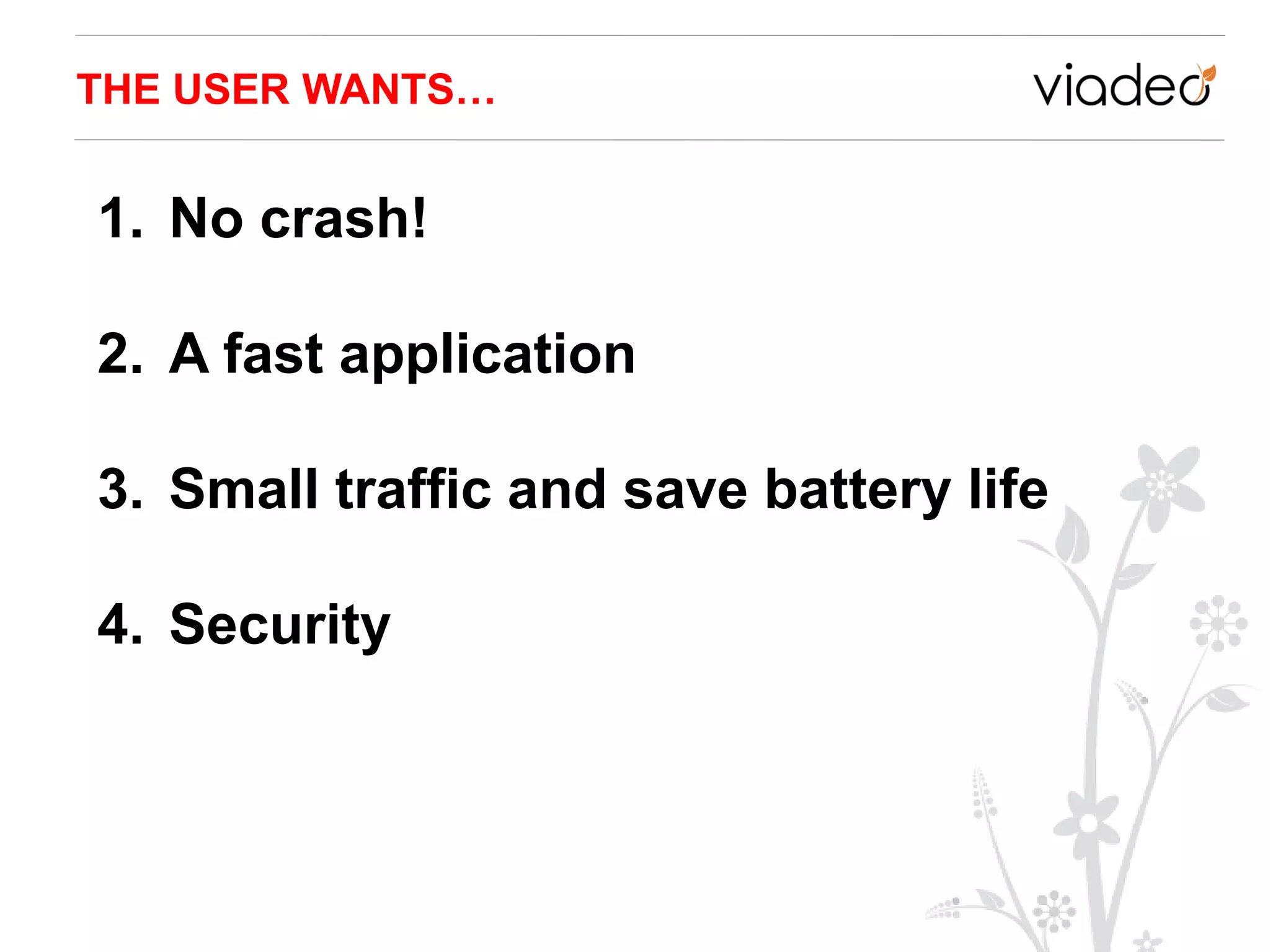 THE USER WANTS…

viadeo

1. No crash!

2. A fast application

3. Small traffic and save battery life

4. Security